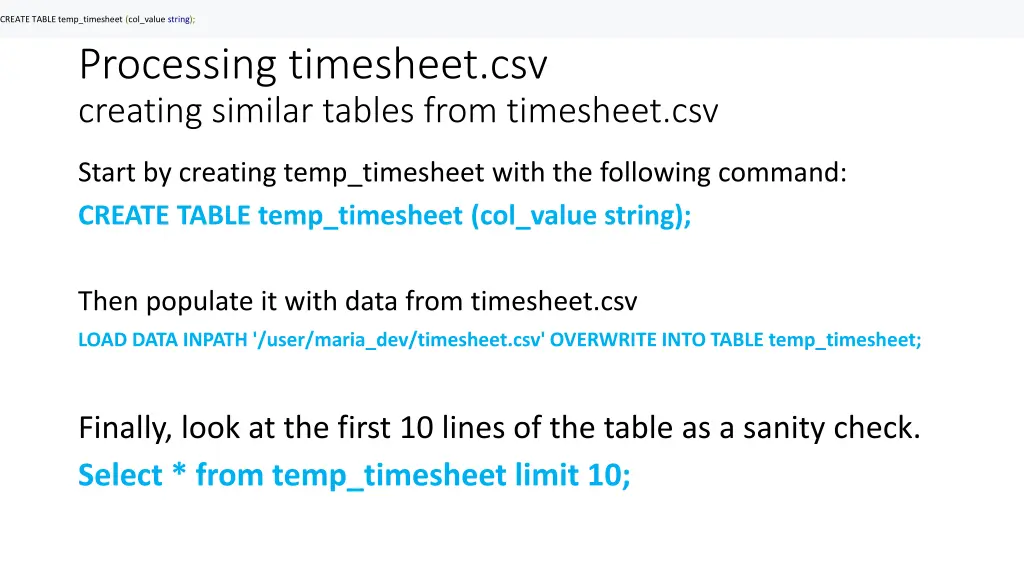 CREATE TABLE temp_timesheet (col_value string);

Processing timesheet.csv
creating similar tables from timesheet.csv

Start by creating temp_timesheet with the following command:
CREATE TABLE temp_timesheet (col_value string);

Then populate it with data from timesheet.csv
LOAD DATA INPATH '/user/maria_dev/timesheet.csv' OVERWRITE INTO TABLE temp_timesheet;

Finally, look at the first 10 lines of the table as a sanity check.
Select * from temp_timesheet limit 10;